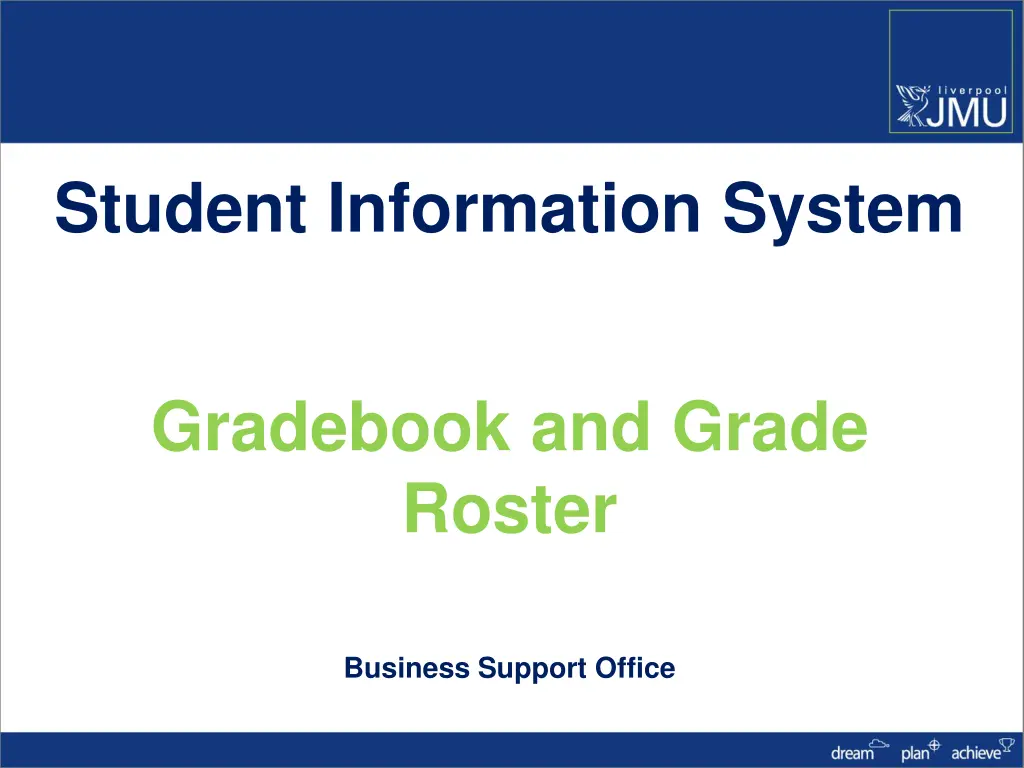 liverpool JMU

Student Information System

Gradebook and Grade Roster

Business Support Office

dream plan achieve